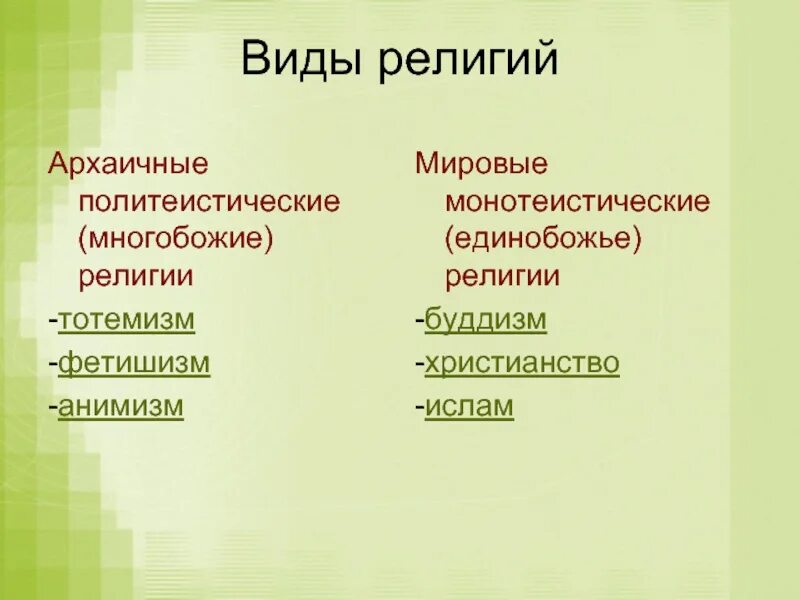 Виды религий

Архаичные политеистические (многобожие) религии

-тотемизм

-фетишизм

-анимизм

Мировые монотеистические (единобожье) религии

-буддизм

-христианство

-ислам